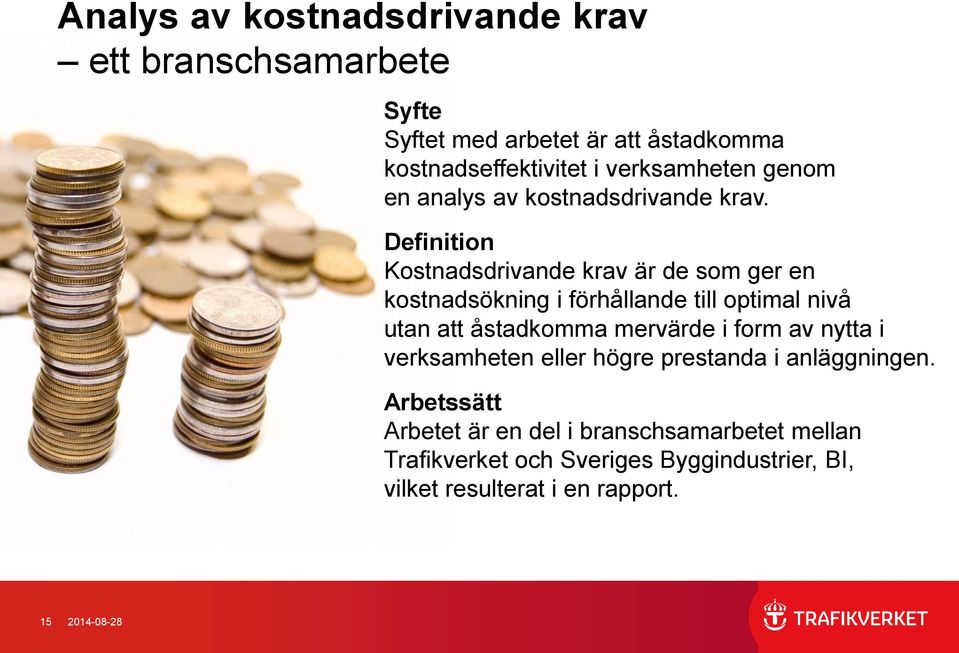 Analys av kostnadsdrivande krav
– ett branschsamarbete

Syfte
Syftet med arbetet är att åstadkomma kostnadseffektivitet i verksamheten genom en analys av kostnadsdrivande krav.

Definition
Kostnadsdrivande krav är de som ger en kostnadsökning i förhållande till optimal nivå utan att åstadkomma mervärde i form av nytta i verksamheten eller högre prestanda i anläggningen.

Arbetssätt
Arbetet är en del i branschsamarbetet mellan Trafikverket och Sveriges Byggindustrier, BI, vilket resulterat i en rapport.

15 2014-08-28

TRAFIKVERKET